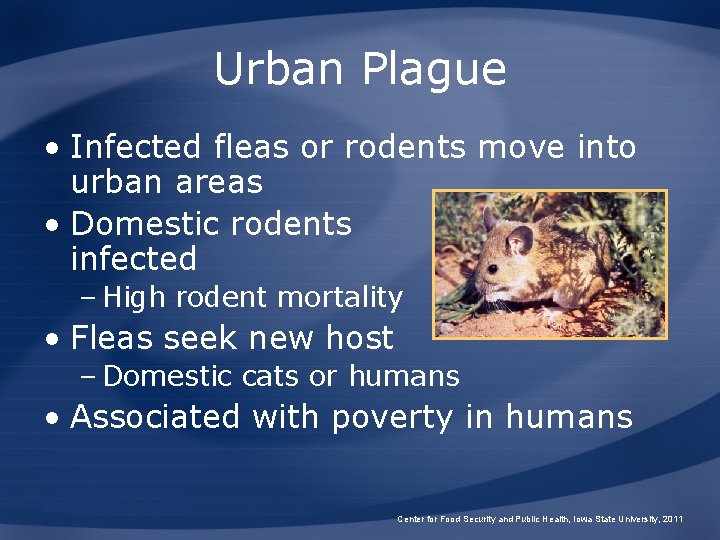 Urban Plague

• Infected fleas or rodents move into urban areas
• Domestic rodents infected
– High rodent mortality
• Fleas seek new host
– Domestic cats or humans
• Associated with poverty in humans

Center for Food Security and Public Health, Iowa State University, 2011